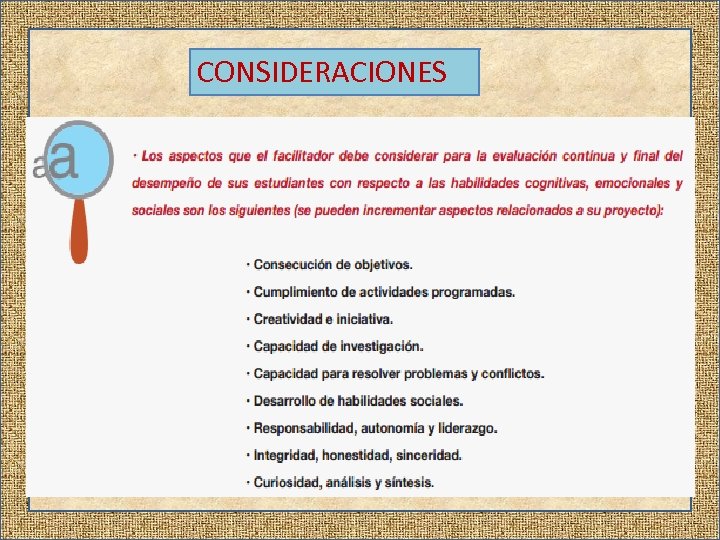 CONSIDERACIONES

aa

· Los aspectos que el facilitador debe considerar para la evaluación continua y final del desempeño de sus estudiantes con respecto a las habilidades cognitivas, emocionales y sociales son los siguientes (se pueden incrementar aspectos relacionados a su proyecto):

· Consecución de objetivos.
· Cumplimiento de actividades programadas.
· Creatividad e iniciativa.
· Capacidad de investigación.
· Capacidad para resolver problemas y conflictos.
· Desarrollo de habilidades sociales.
· Responsabilidad, autonomía y liderazgo.
· Integridad, honestidad, sinceridad.
· Curiosidad, análisis y síntesis.